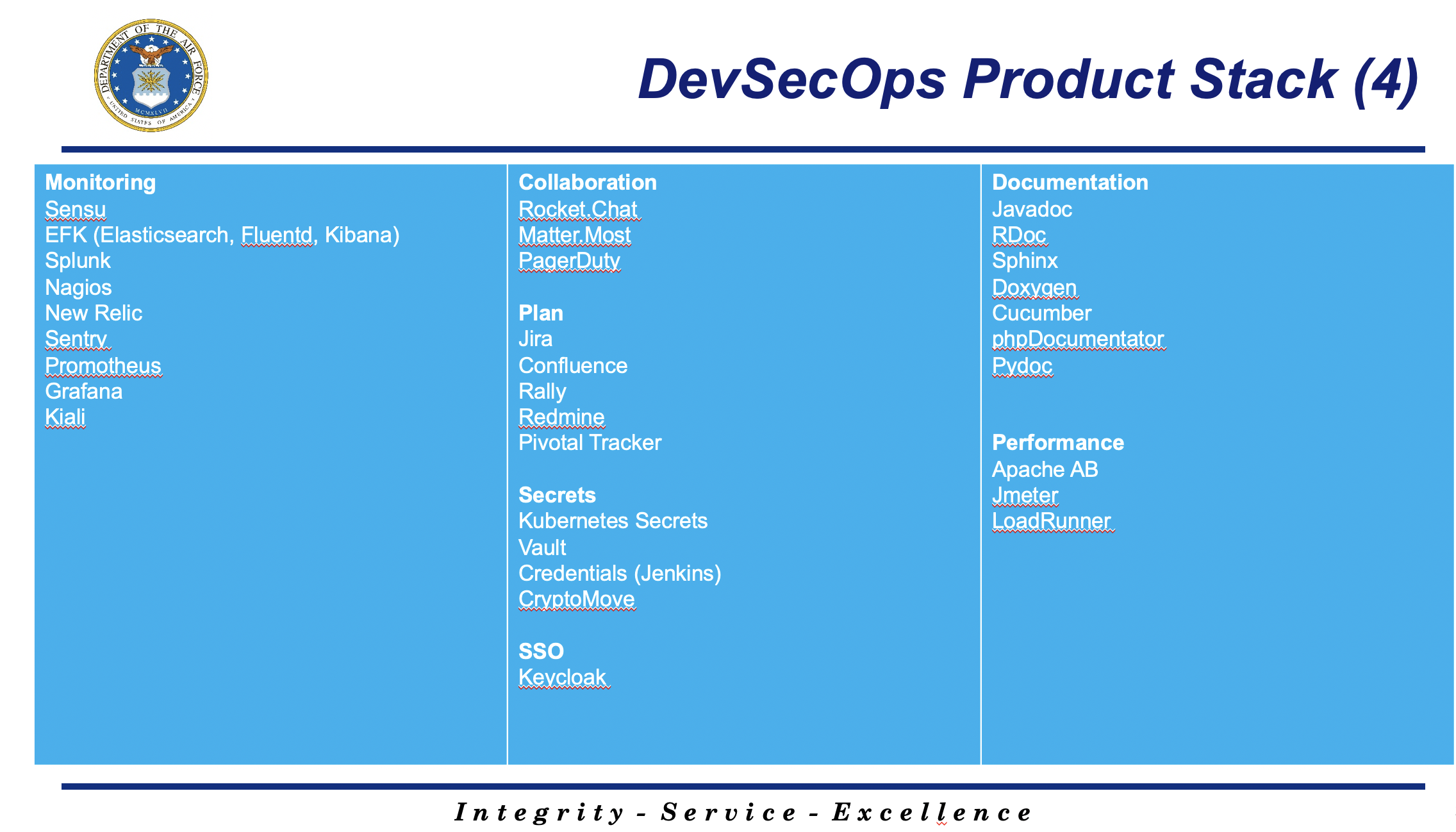 DEPARTMENT OF THE AIR FORCE
UNITED STATES OF AMERICA
MCMXLVII

DevSecOps Product Stack (4)

Monitoring
Sensu
EFK (Elasticsearch, Fluentd, Kibana)
Splunk
Nagios
New Relic
Sentry
Promotheus
Grafana
Kiali

Collaboration
Rocket.Chat
Matter.Most
PagerDuty

Plan
Jira
Confluence
Rally
Redmine
Pivotal Tracker

Secrets
Kubernetes Secrets
Vault
Credentials (Jenkins)
CryptoMove

SSO
Keycloak

Documentation
Javadoc
RDoc
Sphinx
Doxygen
Cucumber
phpDocumentator
Pydoc

Performance
Apache AB
Jmeter
LoadRunner

Integrity - Service - Excellence